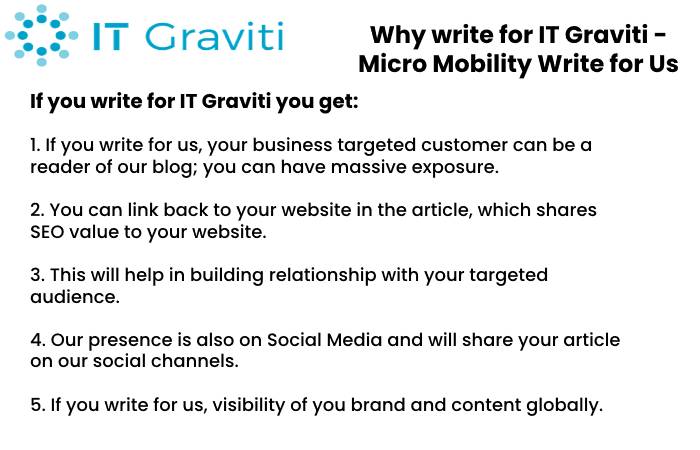 IT Graviti

Why write for IT Graviti - Micro Mobility Write for Us

If you write for IT Graviti you get:

1. If you write for us, your business targeted customer can be a reader of our blog; you can have massive exposure.

2. You can link back to your website in the article, which shares SEO value to your website.

3. This will help in building relationship with your targeted audience.

4. Our presence is also on Social Media and will share your article on our social channels.

5. If you write for us, visibility of you brand and content globally.